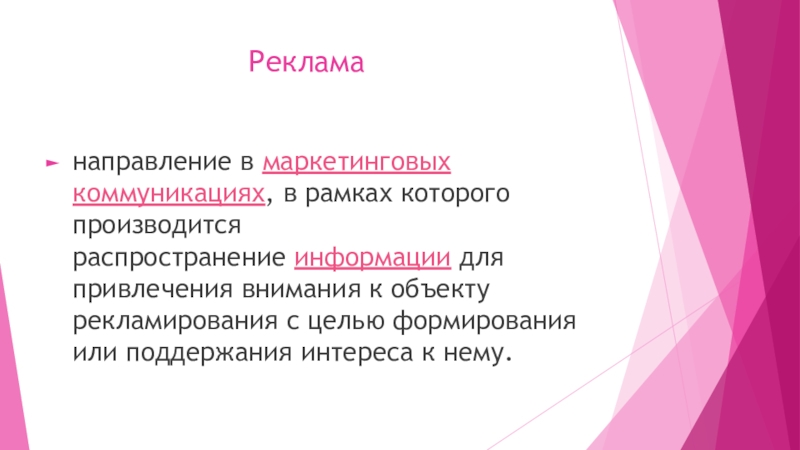 Реклама

направление в маркетинговых коммуникациях, в рамках которого производится распространение информации для привлечения внимания к объекту рекламирования с целью формирования или поддержания интереса к нему.